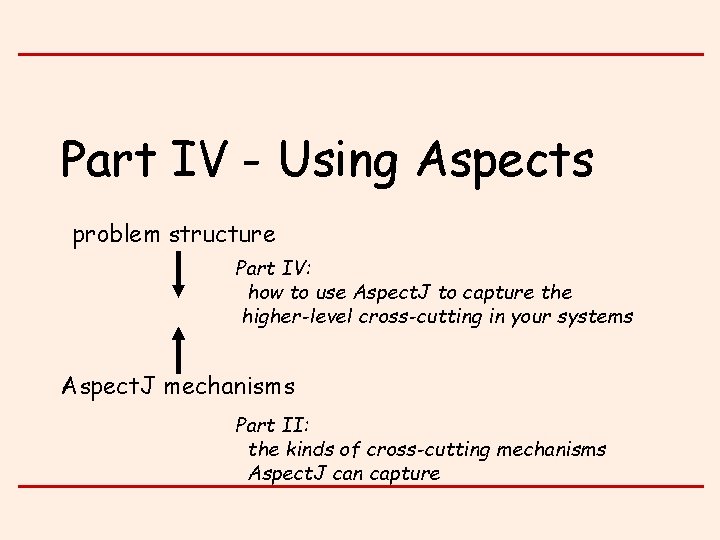 Part IV - Using Aspects

problem structure

Part IV:
how to use AspectJ to capture the higher-level cross-cutting in your systems

AspectJ mechanisms

Part II:
the kinds of cross-cutting mechanisms AspectJ can capture